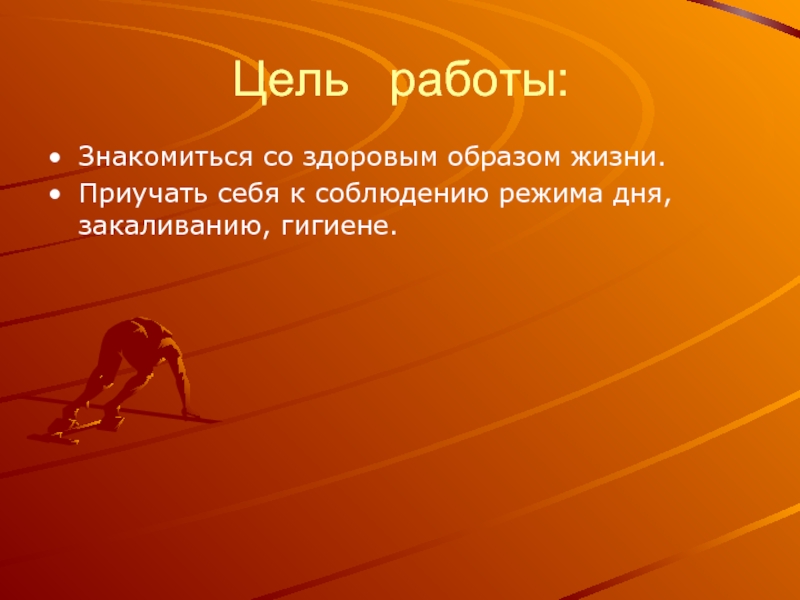 Цель работы:

• Знакомиться со здоровым образом жизни.
• Приучать себя к соблюдению режима дня, закаливанию, гигиене.